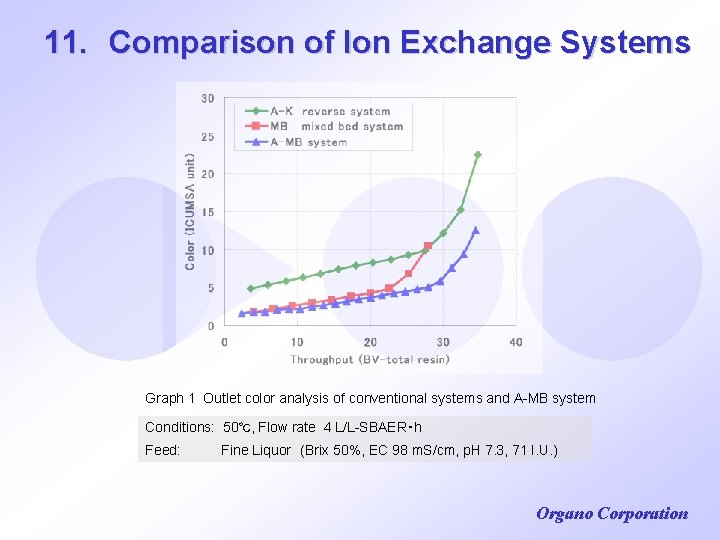 11. Comparison of Ion Exchange Systems

30
25
20
15
10
5
0
Color (ICUMSA unit)

A-K reverse system
MB mixed bed system
A-MB system

0 10 20 30 40
Throughput (BV-total resin)

Graph 1 Outlet color analysis of conventional systems and A-MB system

Conditions: 50℃, Flow rate 4 L/L-SBAER・h
Feed: Fine Liquor (Brix 50%, EC 98 mS/cm, pH 7.3, 71 I.U.)

Organo Corporation